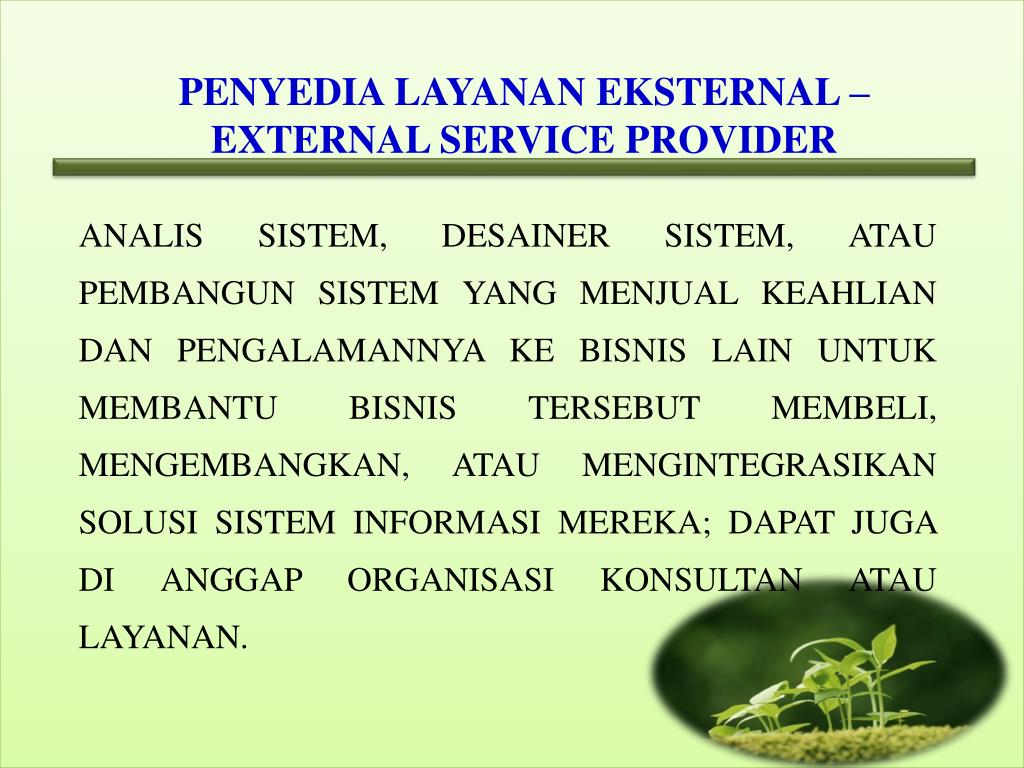 PENYEDIA LAYANAN EKSTERNAL – EXTERNAL SERVICE PROVIDER

ANALIS SISTEM, DESAINER SISTEM, ATAU PEMBANGUN SISTEM YANG MENJUAL KEAHLIAN DAN PENGALAMANNYA KE BISNIS LAIN UNTUK MEMBANTU BISNIS TERSEBUT MEMBELI, MENGEMBANGKAN, ATAU MENGINTEGRASIKAN SOLUSI SISTEM INFORMASI MEREKA; DAPAT JUGA DI ANGGAP ORGANISASI KONSULTAN ATAU LAYANAN.